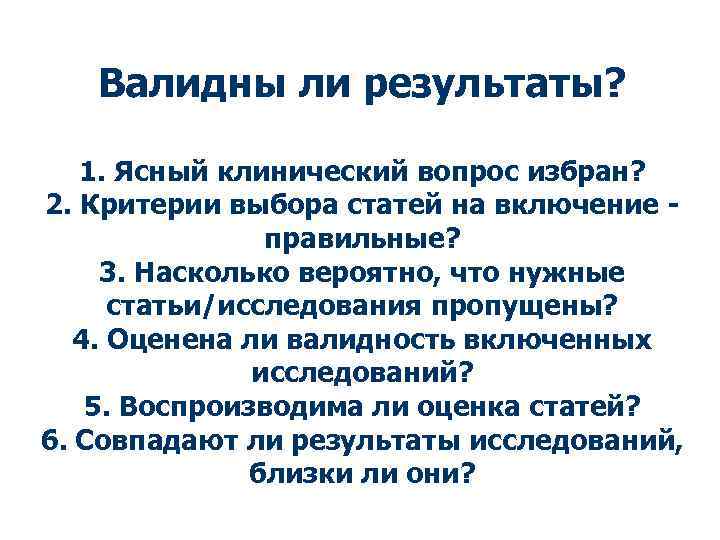 Валидны ли результаты?

1. Ясный клинический вопрос избран?
2. Критерии выбора статей на включение - правильные?
3. Насколько вероятно, что нужные статьи/исследования пропущены?
4. Оценена ли валидность включенных исследований?
5. Воспроизводима ли оценка статей?
6. Совпадают ли результаты исследований, близки ли они?